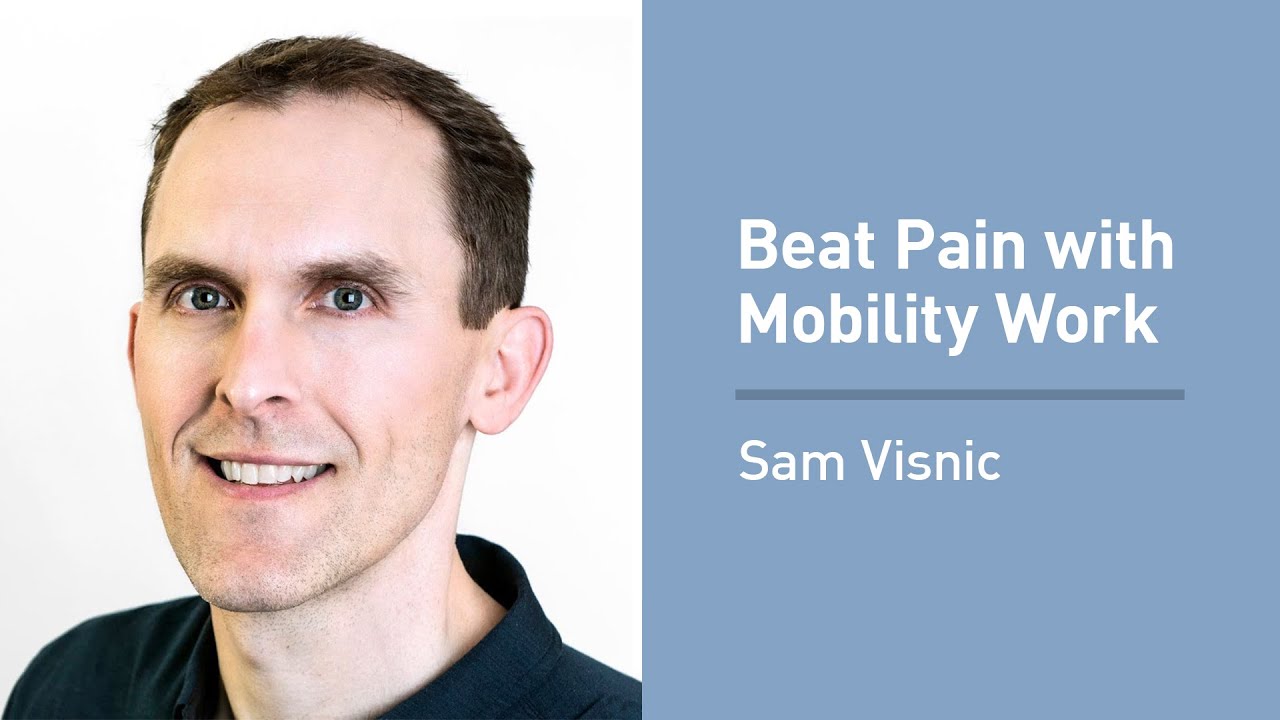 Beat Pain with Mobility Work

Sam Visnic